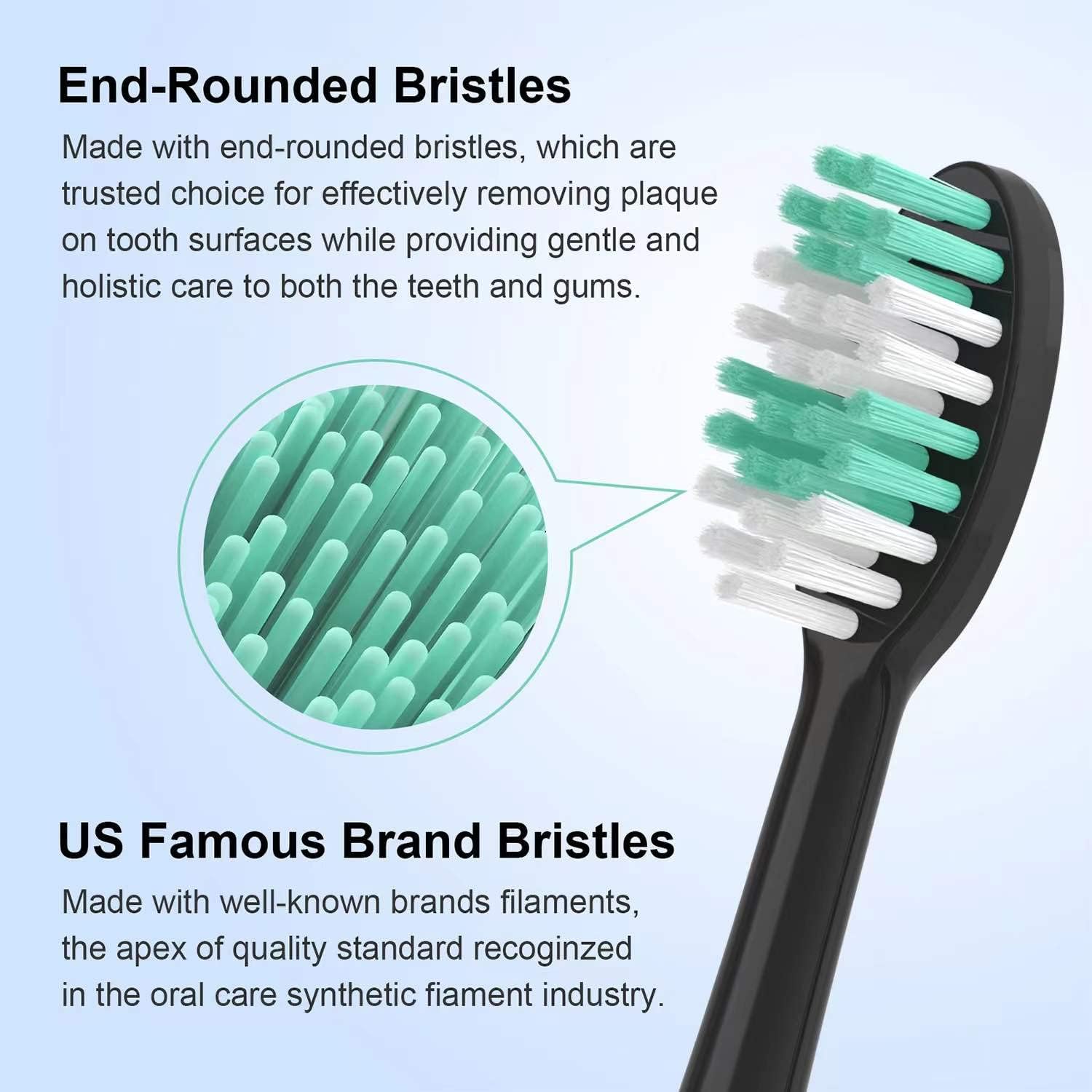 End-Rounded Bristles

Made with end-rounded bristles, which are trusted choice for effectively removing plaque on tooth surfaces while providing gentle and holistic care to both the teeth and gums.

US Famous Brand Bristles

Made with well-known brands filaments, the apex of quality standard recoginzed in the oral care synthetic fiament industry.